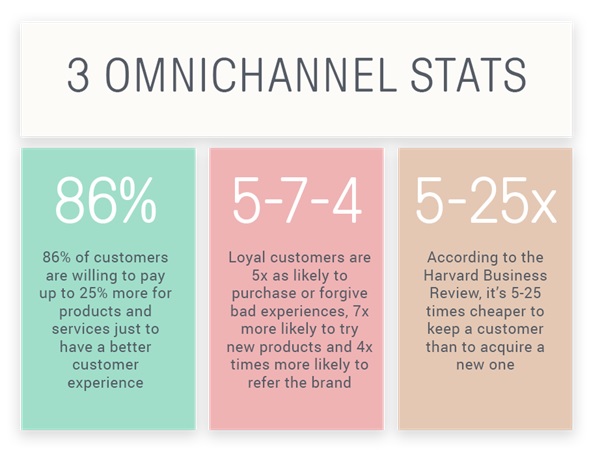 3 OMNICHANNEL STATS

86%

86% of customers are willing to pay up to 25% more for products and services just to have a better customer experience

5-7-4

Loyal customers are 5x as likely to purchase or forgive bad experiences, 7x more likely to try new products and 4x times more likely to refer the brand

5-25x

According to the Harvard Business Review, it's 5-25 times cheaper to keep a customer than to acquire a new one